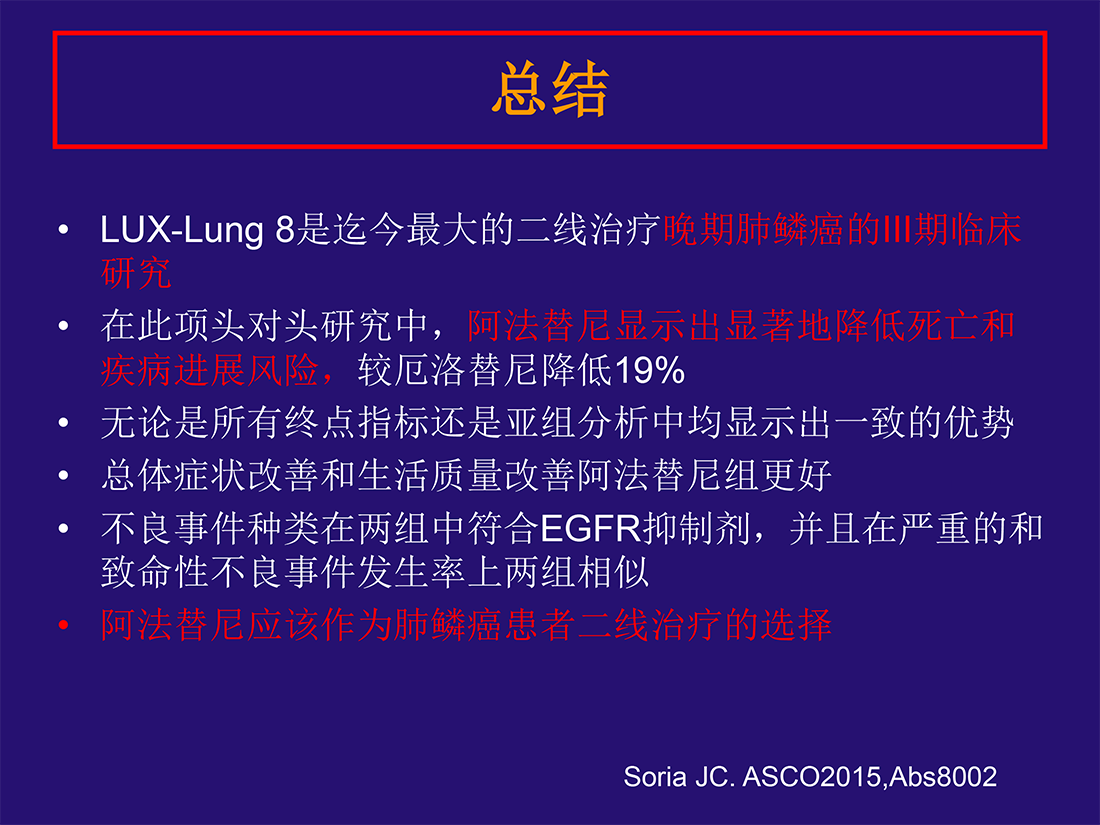 总结

• LUX-Lung 8是迄今最大的二线治疗晚期肺鳞癌的III期临床研究
• 在此项头对头研究中，阿法替尼显示出显著地降低死亡和疾病进展风险，较厄洛替尼降低19%
• 无论是所有终点指标还是亚组分析中均显示出一致的优势
• 总体症状改善和生活质量改善阿法替尼组更好
• 不良事件种类在两组中符合EGFR抑制剂，并且在严重的和致命性不良事件发生率上两组相似
• 阿法替尼应该作为肺鳞癌患者二线治疗的选择

Soria JC. ASCO2015,Abs8002